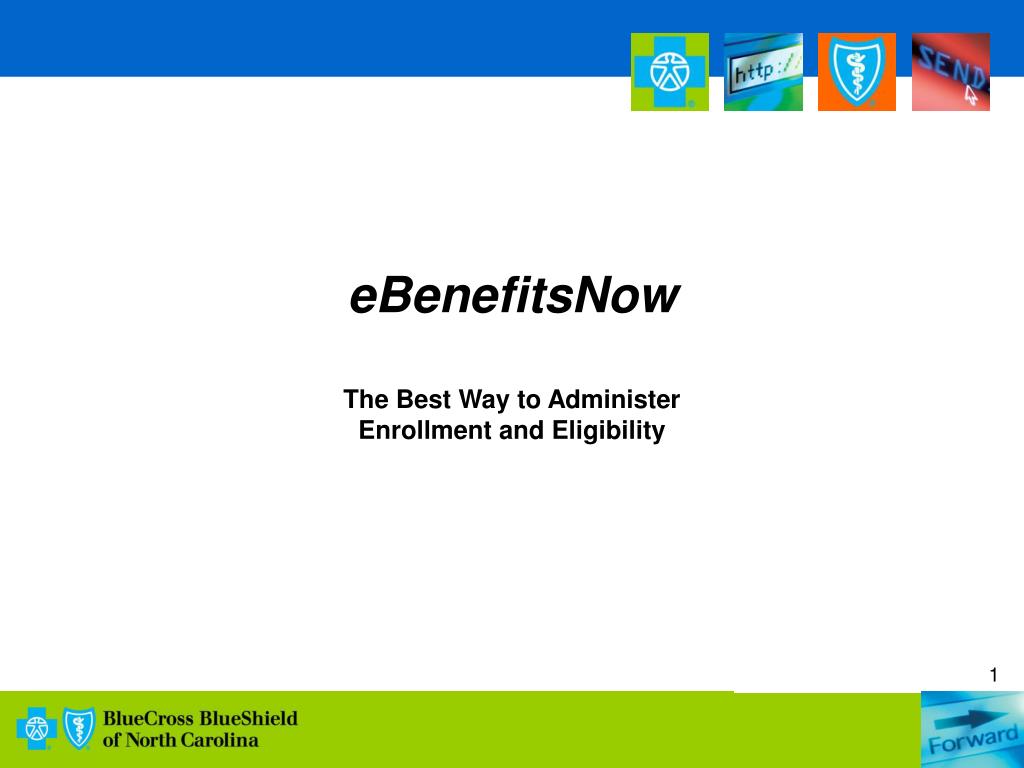 http://

SEND

eBenefitsNow

The Best Way to Administer Enrollment and Eligibility

1

BlueCross BlueShield of North Carolina

Forward